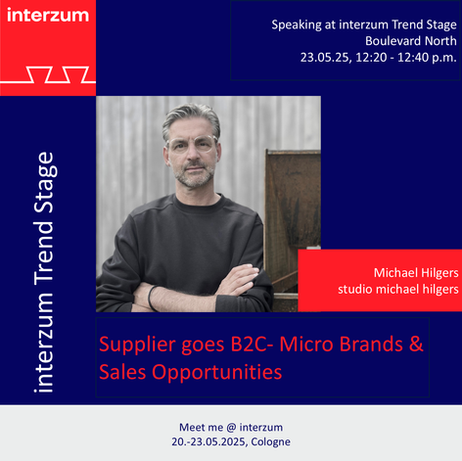 interzum

Speaking at interzum Trend Stage
Boulevard North
23.05.25, 12:20 - 12:40 p.m.

interzum Trend Stage

Michael Hilgers
studio michael hilgers

Supplier goes B2C- Micro Brands & Sales Opportunities

Meet me @ interzum
20.-23.05.2025, Cologne